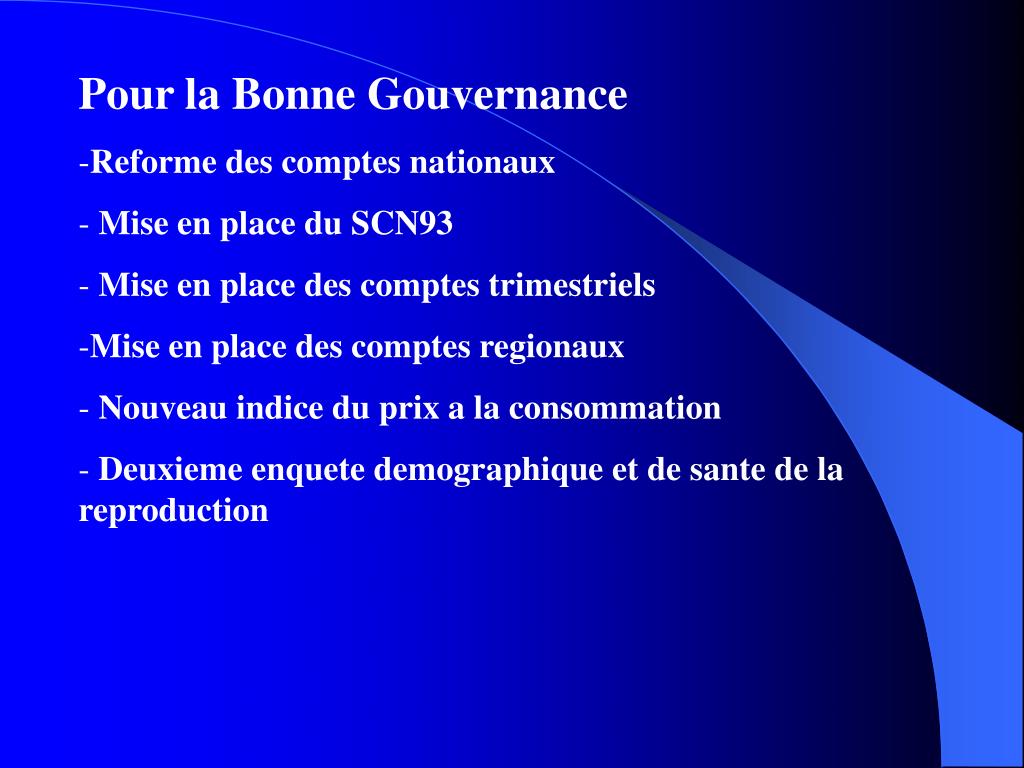 Pour la Bonne Gouvernance

-Reforme des comptes nationaux

- Mise en place du SCN93

- Mise en place des comptes trimestriels

-Mise en place des comptes regionaux

- Nouveau indice du prix a la consommation

- Deuxieme enquete demographique et de sante de la reproduction